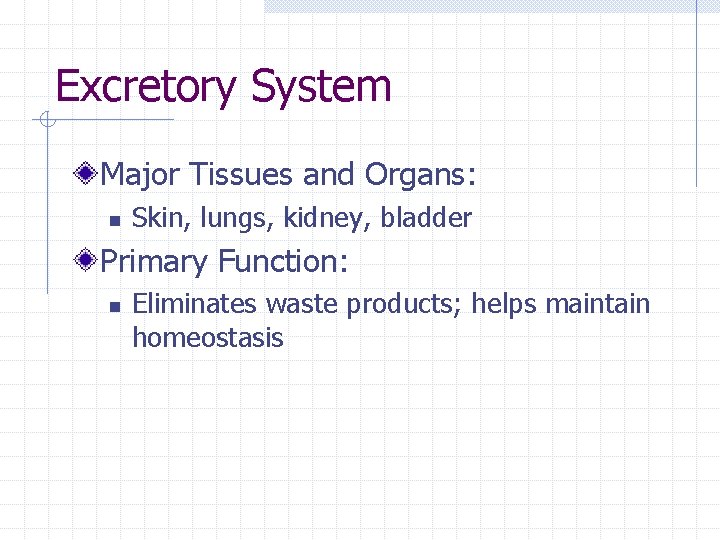 Excretory System

Major Tissues and Organs:

Skin, lungs, kidney, bladder

Primary Function:

Eliminates waste products; helps maintain homeostasis